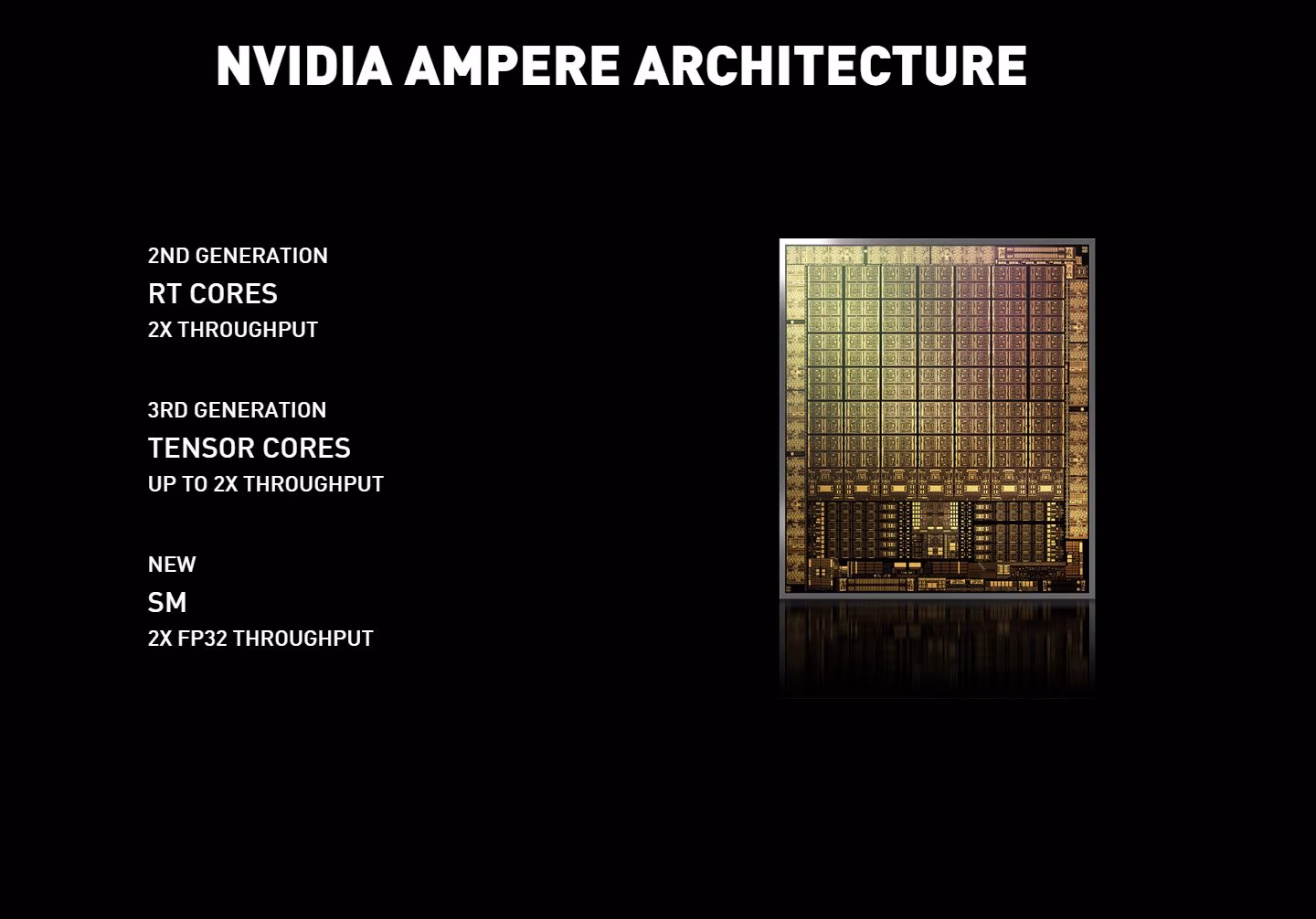 NVIDIA AMPERE ARCHITECTURE

2ND GENERATION
RT CORES
2X THROUGHPUT

3RD GENERATION
TENSOR CORES
UP TO 2X THROUGHPUT

NEW
SM
2X FP32 THROUGHPUT